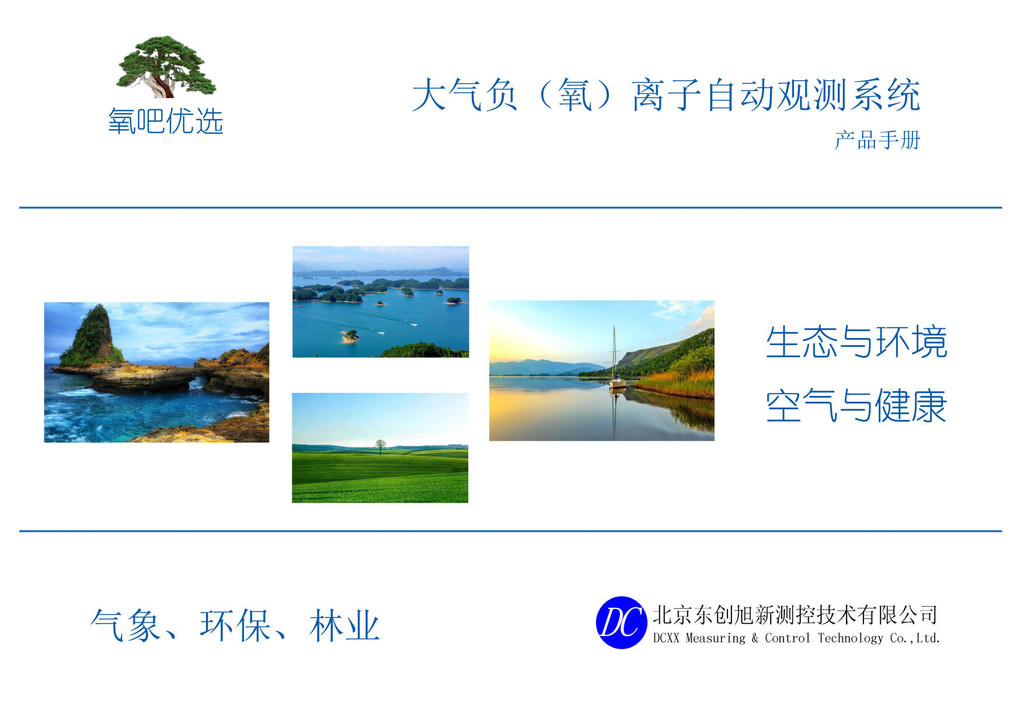 氧吧优选

大气负（氧）离子自动观测系统

产品手册

生态与环境
空气与健康

气象、环保、林业

DC 北京东创旭新测控技术有限公司
DCXX Measuring & Control Technology Co.,Ltd.